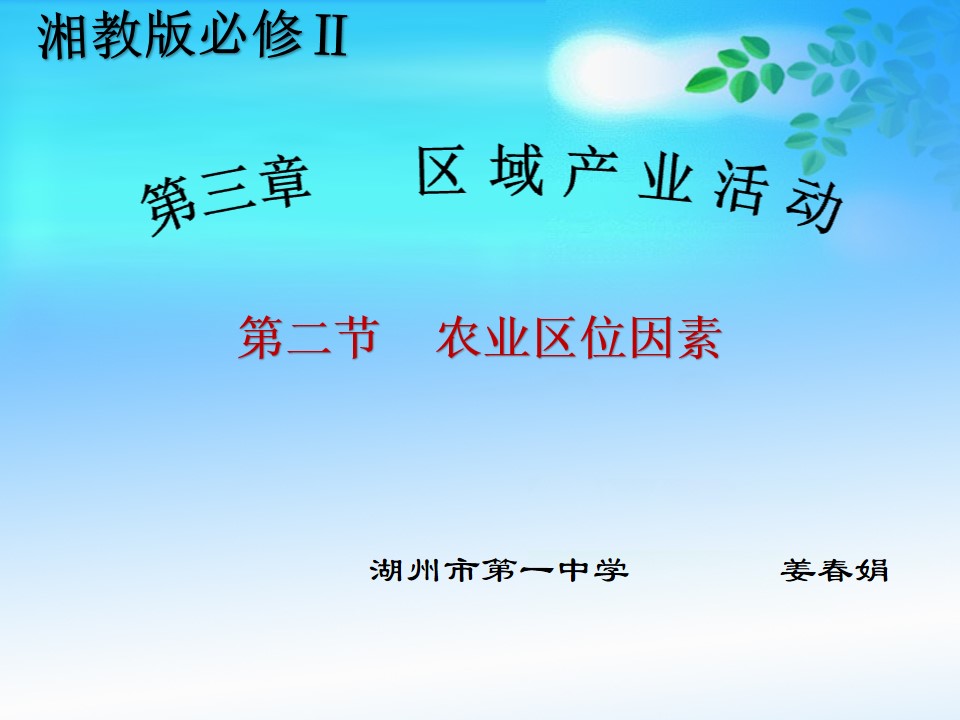 湘教版必修II

第三章 区域产业活动

第二节 农业区位因素

湖州市第一中学 姜春娟